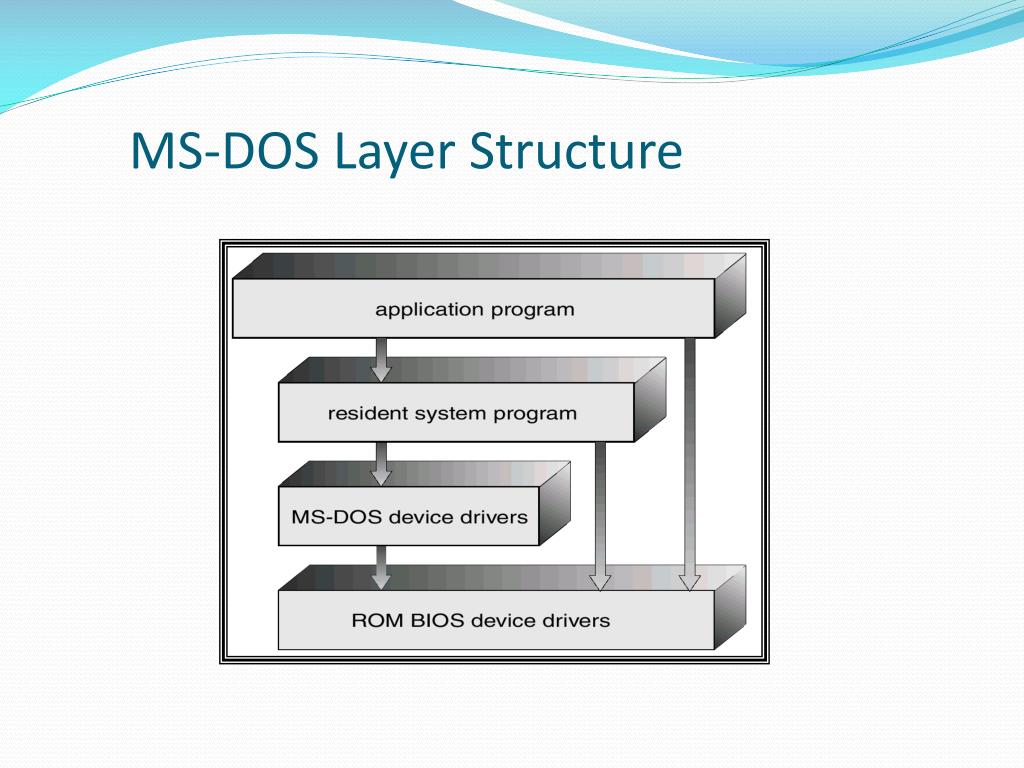 MS-DOS Layer Structure

application program

resident system program

MS-DOS device drivers

ROM BIOS device drivers